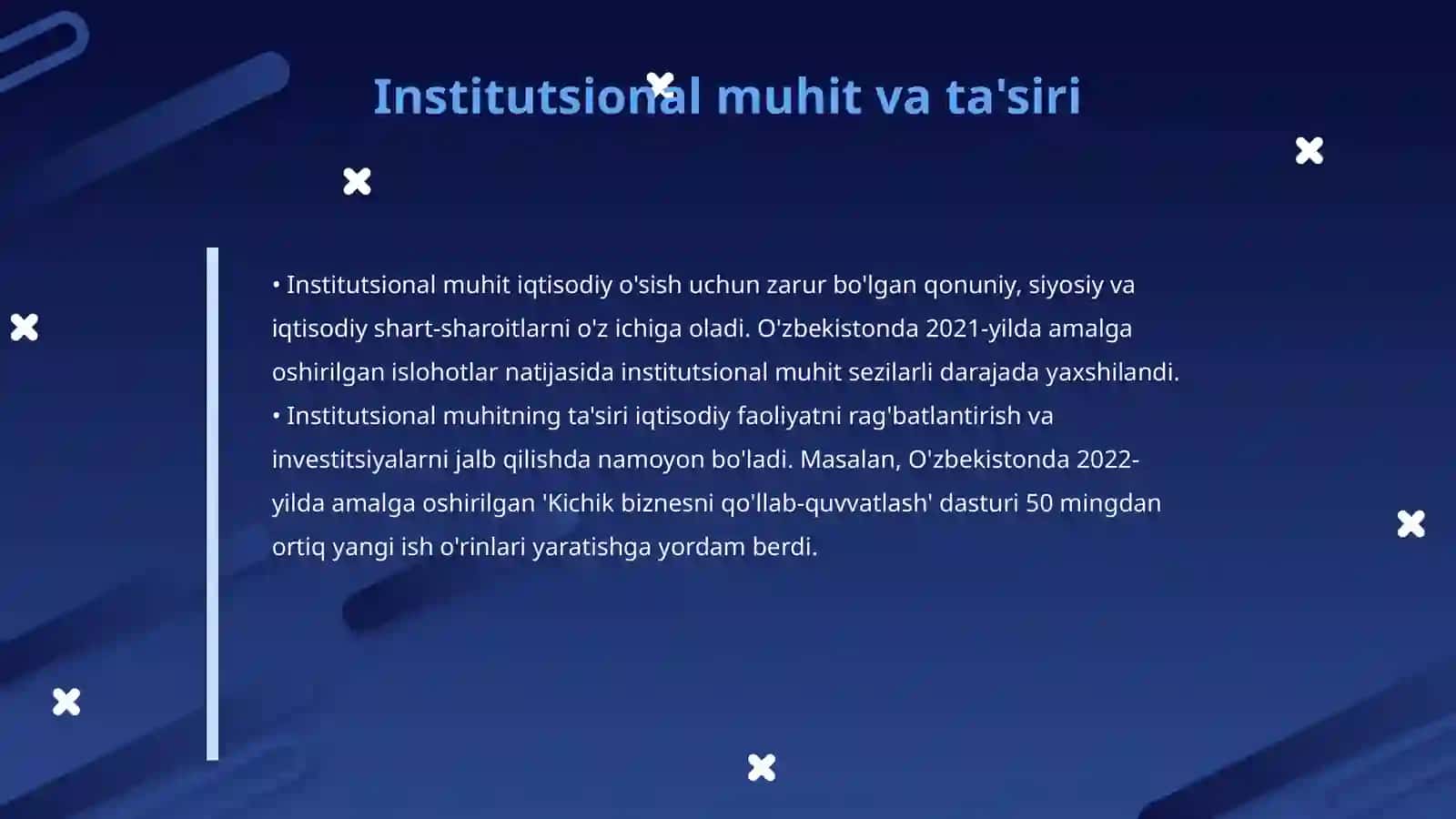 Institutsional muhit va ta'siri

• Institutsional muhit iqtisodiy o'sish uchun zarur bo'lgan qonuniy, siyosiy va iqtisodiy shart-sharoitlarni o'z ichiga oladi. O'zbekistonda 2021-yilda amalga oshirilgan islohotlar natijasida institutsional muhit sezilarli darajada yaxshilandi.
• Institutsional muhitning ta'siri iqtisodiy faoliyatni rag'batlantirish va investitsiyalarni jalb qilishda namoyon bo'ladi. Masalan, O'zbekistonda 2022-yilda amalga oshirilgan 'Kichik biznesni qo'llab-quvvatlash' dasturi 50 mingdan ortiq yangi ish o'rinlari yaratishga yordam berdi.